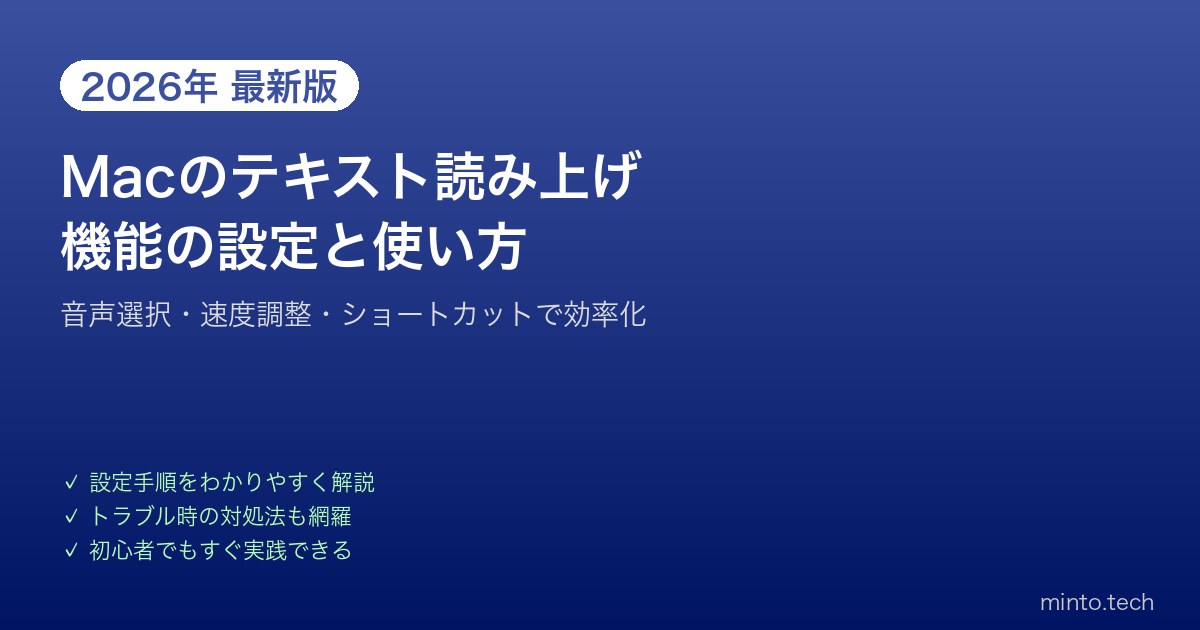 2026年 最新版

Macのテキスト読み上げ機能の設定と使い方

音声選択・速度調整・ショートカットで効率化

✓ 設定手順をわかりやすく解説
✓ トラブル時の対処法も網羅
✓ 初心者でもすぐ実践できる

minto.tech